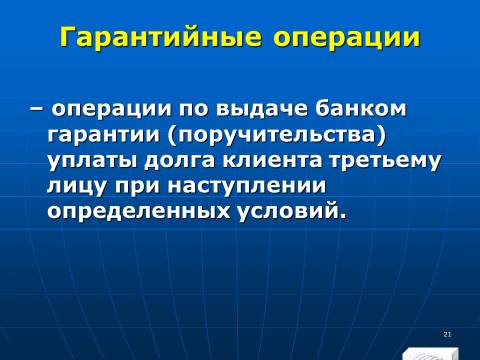 Гарантийные операции

– операции по выдаче банком гарантии (поручительства) уплаты долга клиента третьему лицу при наступлении определенных условий.

21